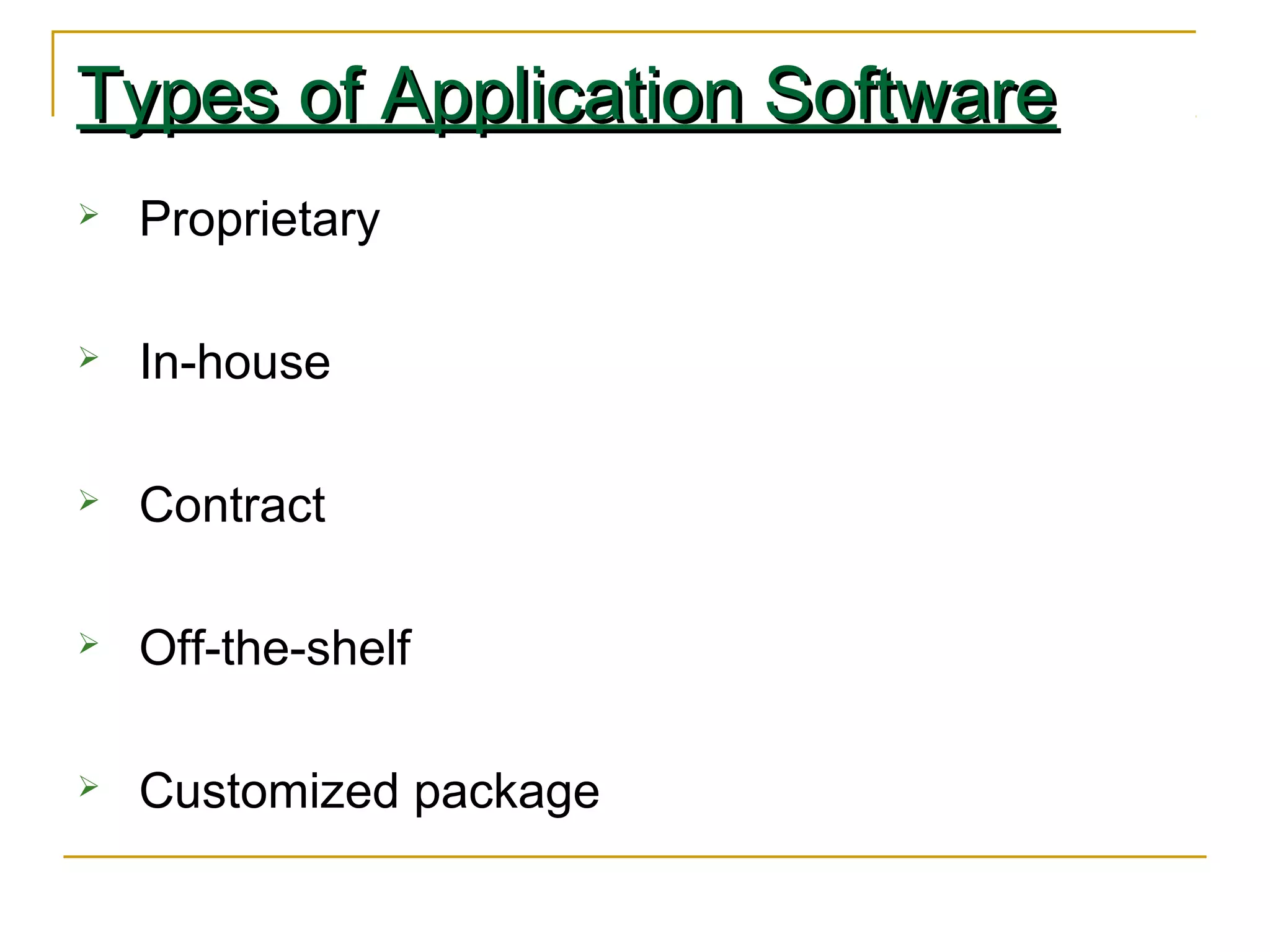 Types of Application Software

➢ Proprietary

➢ In-house

➢ Contract

➢ Off-the-shelf

➢ Customized package